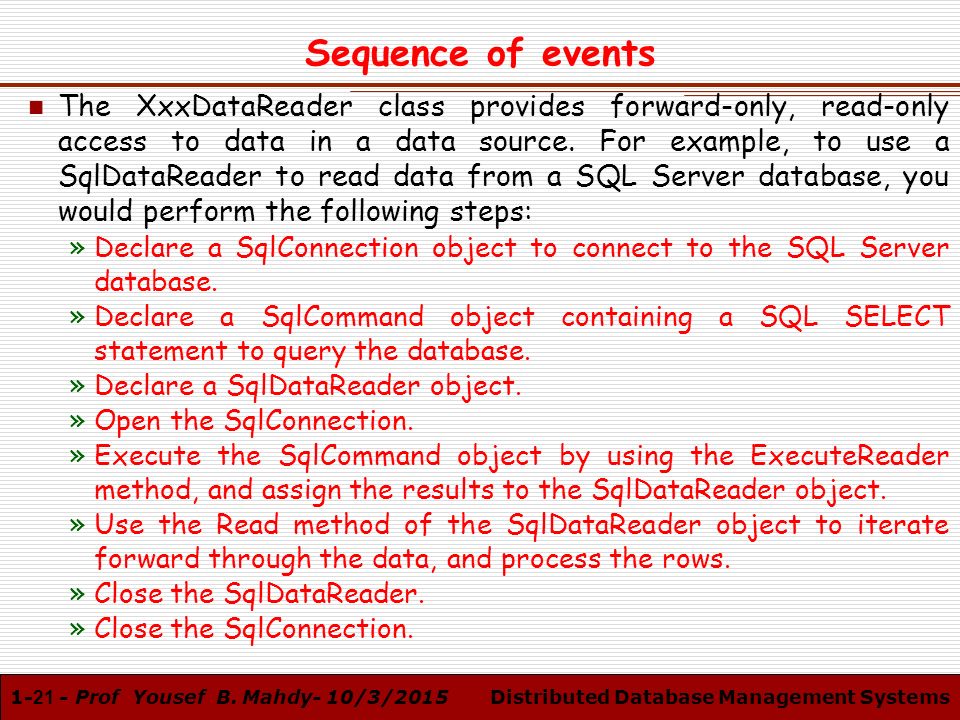 Sequence of events

The XxxDataReader class provides forward-only, read-only access to data in a data source. For example, to use a SqlDataReader to read data from a SQL Server database, you would perform the following steps:

» Declare a SqlConnection object to connect to the SQL Server database.
» Declare a SqlCommand object containing a SQL SELECT statement to query the database.
» Declare a SqlDataReader object.
» Open the SqlConnection.
» Execute the SqlCommand object by using the ExecuteReader method, and assign the results to the SqlDataReader object.
» Use the Read method of the SqlDataReader object to iterate forward through the data, and process the rows.
» Close the SqlDataReader.
» Close the SqlConnection.

1-21 - Prof Yousef B. Mahdy- 10/3/2015 Distributed Database Management Systems